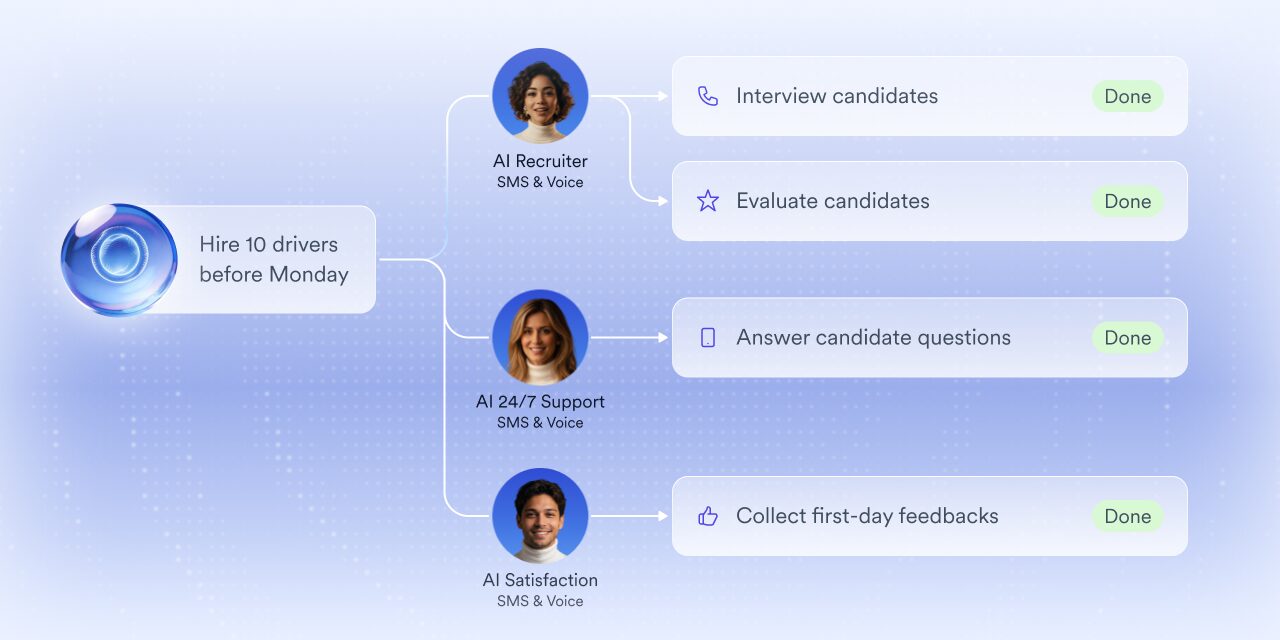 Hire 10 drivers before Monday

AI Recruiter
SMS & Voice

Interview candidates
Done

Evaluate candidates
Done

AI 24/7 Support
SMS & Voice

Answer candidate questions
Done

AI Satisfaction
SMS & Voice

Collect first-day feedbacks
Done